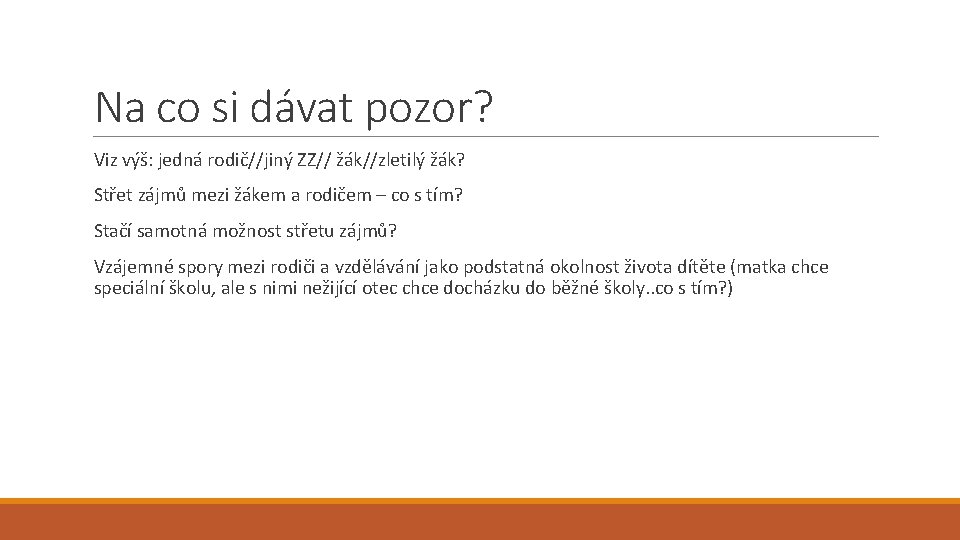 Na co si dávat pozor?

Viz výš: jedná rodič//jiný ZZ// žák//zletilý žák?

Střet zájmů mezi žákem a rodičem – co s tím?

Stačí samotná možnost střetu zájmů?

Vzájemné spory mezi rodiči a vzdělávání jako podstatná okolnost života dítěte (matka chce speciální školu, ale s nimi nežijící otec chce docházku do běžné školy..co s tím?)